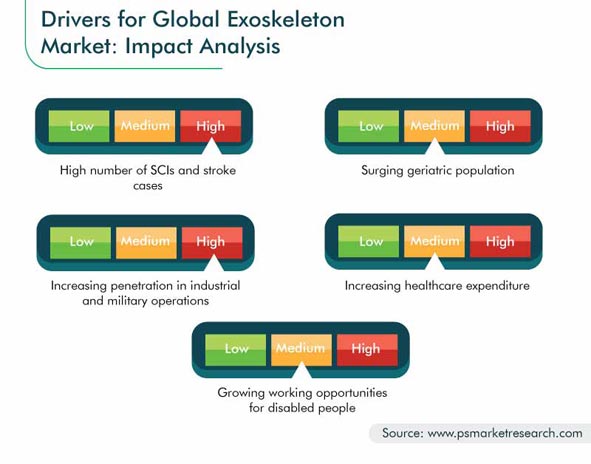 Drivers for Global Exoskeleton Market: Impact Analysis

Low Medium High

High number of SCIs and stroke cases

Low Medium High

Surging geriatric population

Low Medium High

Increasing penetration in industrial and military operations

Low Medium High

Increasing healthcare expenditure

Low Medium High

Growing working opportunities for disabled people

Source: www.psmarketresearch.com